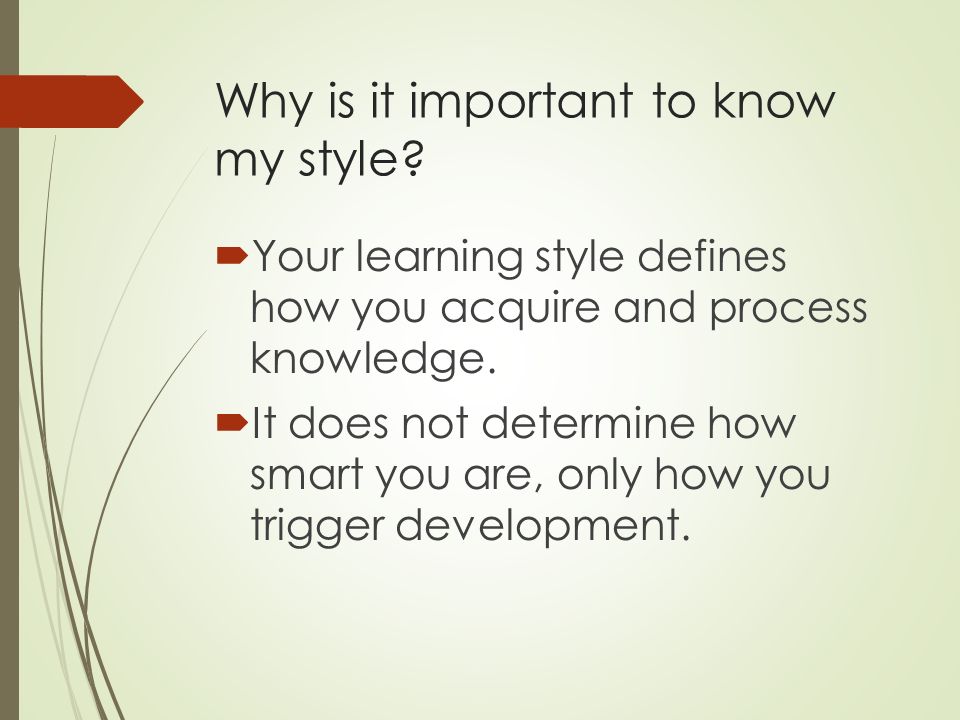 Why is it important to know my style?

Your learning style defines how you acquire and process knowledge.

It does not determine how smart you are, only how you trigger development.